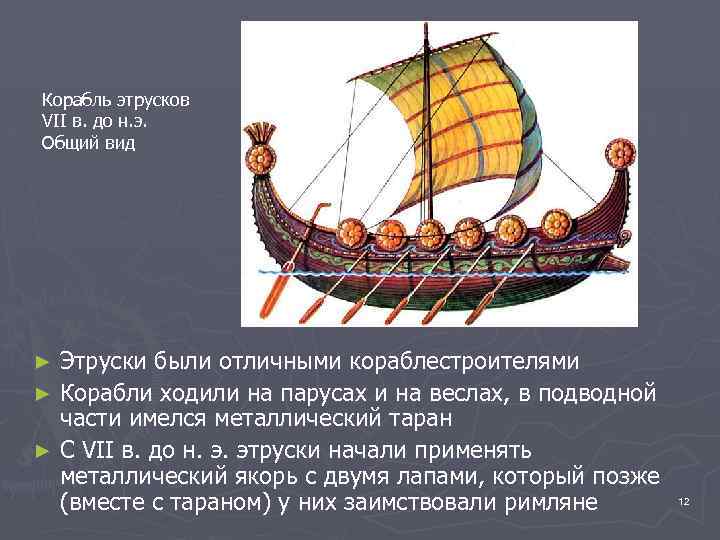 Корабль этрусков
VII в. до н.э.
Общий вид

► Этруски были отличными кораблестроителями

► Корабли ходили на парусах и на веслах, в подводной части имелся металлический таран

► С VII в. до н. э. этруски начали применять металлический якорь с двумя лапами, который позже (вместе с тараном) у них заимствовали римляне

12